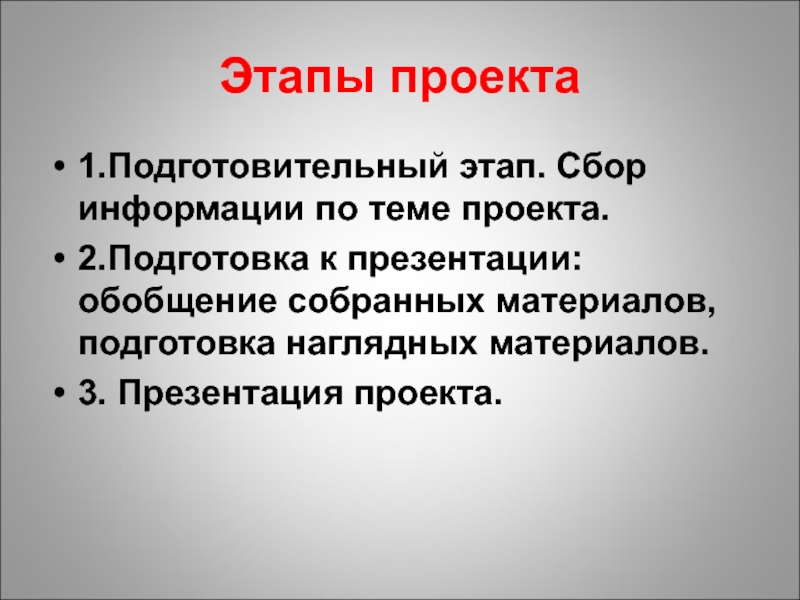 Этапы проекта

• 1.Подготовительный этап. Сбор информации по теме проекта.

• 2.Подготовка к презентации: обобщение собранных материалов, подготовка наглядных материалов.

• 3. Презентация проекта.